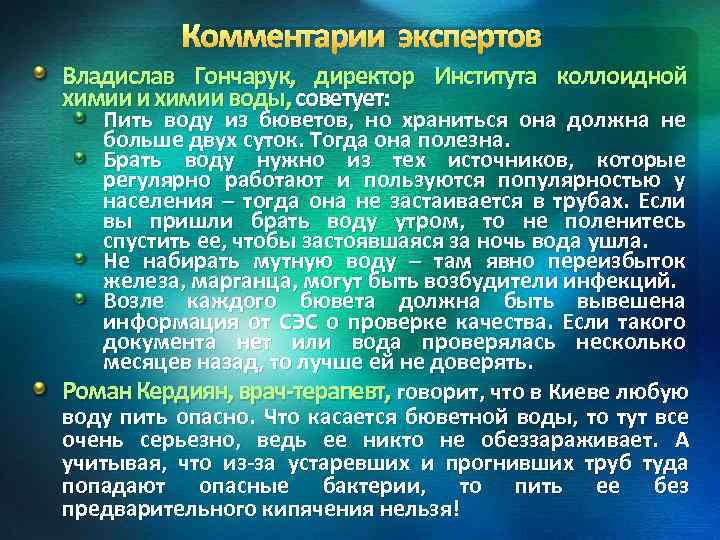 Комментарии экспертов

Владислав Гончарук, директор Института коллоидной химии и химии воды, советует:

Пить воду из бюветов, но храниться она должна не больше двух суток. Тогда она полезна.

Брать воду нужно из тех источников, которые регулярно работают и пользуются популярностью у населения – тогда она не застаивается в трубах. Если вы пришли брать воду утром, то не поленитесь спустить ее, чтобы застоявшаяся за ночь вода ушла.

Не набирать мутную воду – там явно переизбыток железа, марганца, могут быть возбудители инфекций.

Возле каждого бювета должна быть вывешена информация от СЭС о проверке качества. Если такого документа нет или вода проверялась несколько месяцев назад, то лучше ей не доверять.

Роман Кердиян, врач-терапевт, говорит, что в Киеве любую воду пить опасно. Что касается бюветной воды, то тут все очень серьезно, ведь ее никто не обеззараживает. А учитывая, что из-за устаревших и прогнивших труб туда попадают опасные бактерии, то пить ее без предварительного кипячения нельзя!